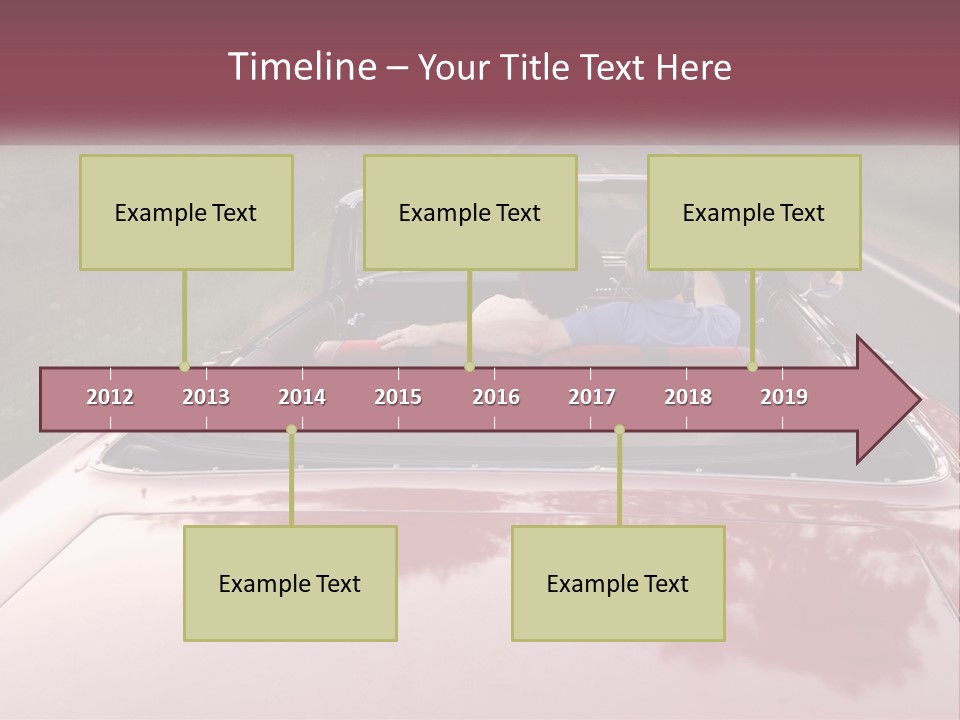 Timeline – Your Title Text Here

Example Text

Example Text

Example Text

2012 2013 2014 2015 2016 2017 2018 2019

Example Text

Example Text